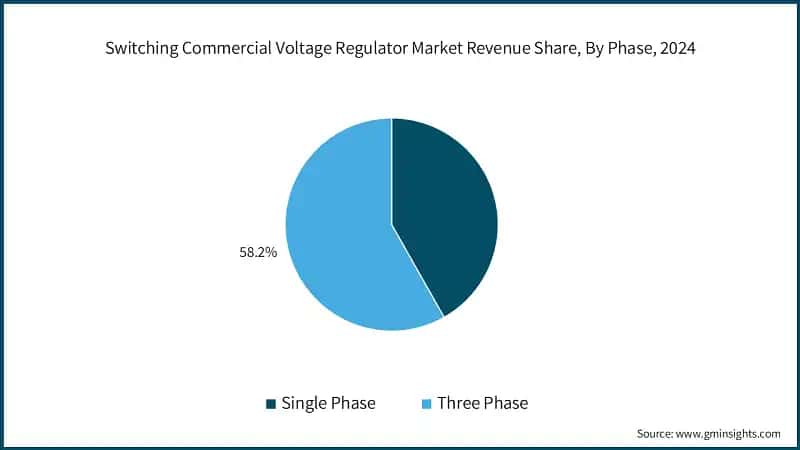 Switching Commercial Voltage Regulator Market Revenue Share, By Phase, 2024

58.2%

Single Phase
Three Phase

Source: www.gminsights.com